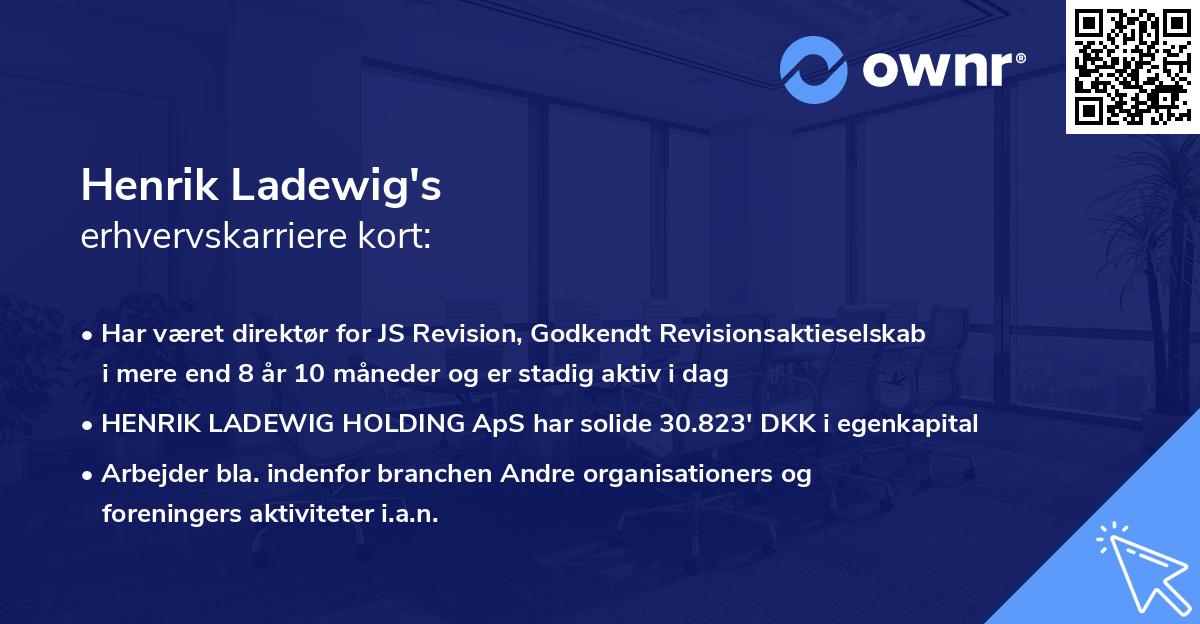 ownr®

Henrik Ladewig's
erhvervskarriere kort:

• Har været direktør for JS Revision, Godkendt Revisionsaktieselskab i mere end 8 år 10 måneder og er stadig aktiv i dag
• HENRIK LADEWIG HOLDING ApS har solide 30.823' DKK i egenkapital
• Arbejder bla. indenfor branchen Andre organisationers og foreningers aktiviteter i.a.n.